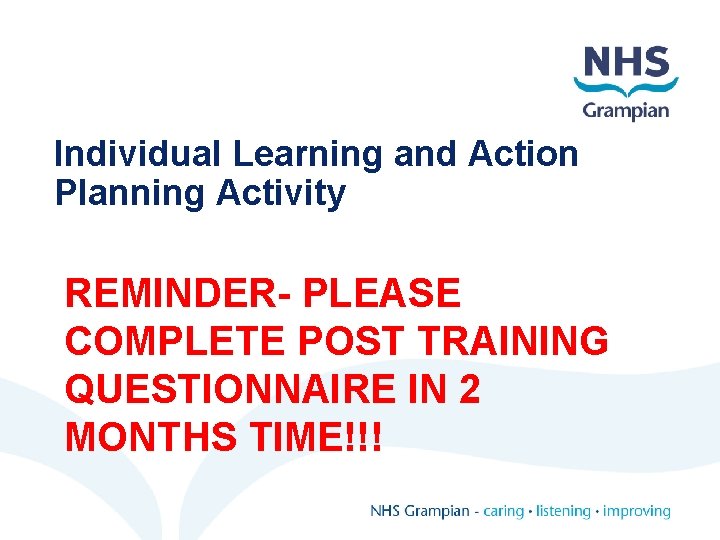 NHS
Grampian

Individual Learning and Action Planning Activity

REMINDER- PLEASE COMPLETE POST TRAINING QUESTIONNAIRE IN 2 MONTHS TIME!!!

NHS Grampian - caring • listening • improving